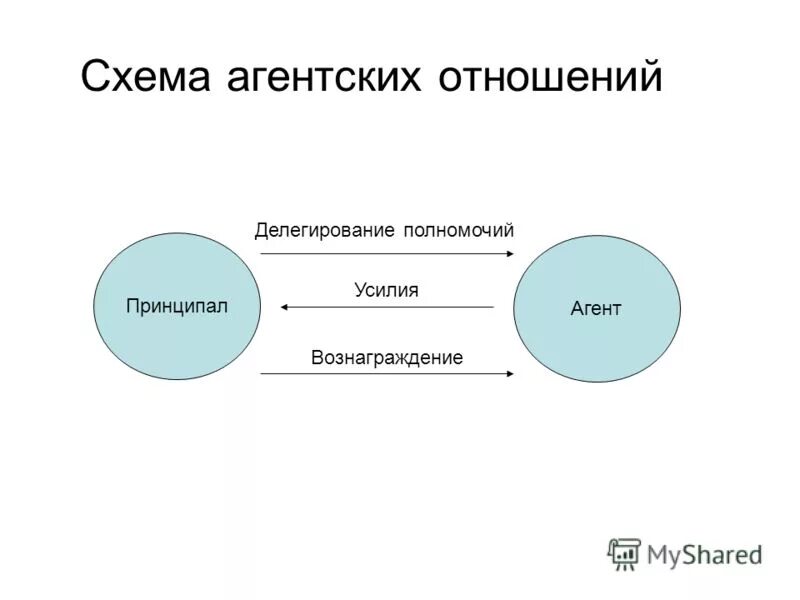 Схема агентских отношений

Делегирование полномочий

Принципал

Усилия

Агент

Вознаграждение

MyShared